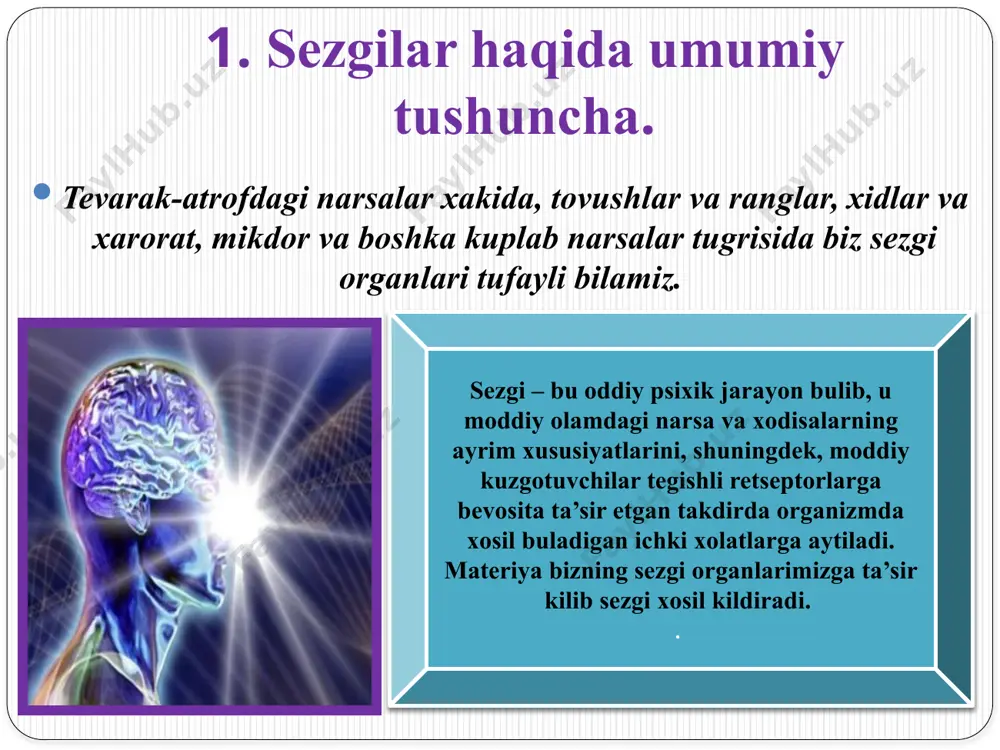 1. Sezgilar haqida umumiy tushuncha.

Tevarak-atrofdagi narsalar xakida, tovushlar va ranglar, xidlar va xarorat, mikdor va boshka kuplab narsalar tugrisida biz sezgi organlari tufayli bilamiz.

Sezgi – bu oddiy psixik jarayon bulib, u moddiy olamdagi narsa va xodisalarning ayrim xususiyatlarini, shuningdek, moddiy kuzgotuvchilar tegishli retseptorlarga bevosita ta’sir etgan takdirda organizmda xosil buladigan ichki xolatlarga aytiladi. Materiya bizning sezgi organlarimizga ta’sir kilib sezgi xosil kildiradi.

.

PsylHub.uz